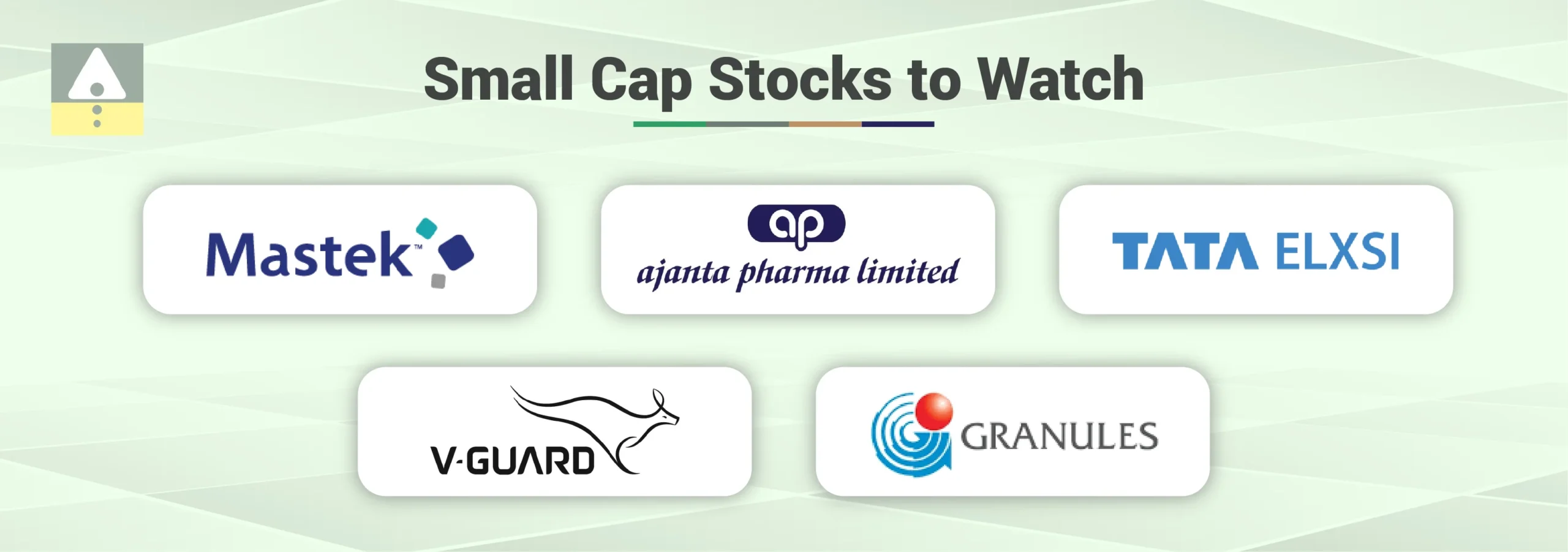 Small Cap Stocks to Watch

Mastek™

ap
ajanta pharma limited

TATA ELXSI

V-GUARD

GRANULES